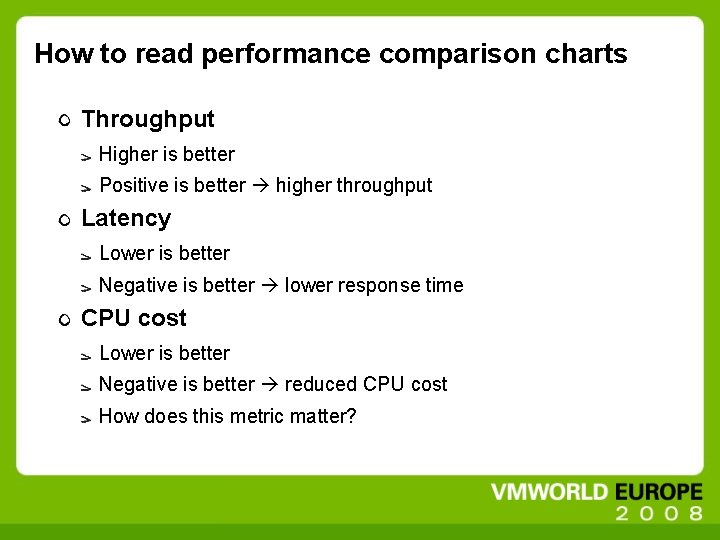 How to read performance comparison charts

Throughput

Higher is better

Positive is better → higher throughput

Latency

Lower is better

Negative is better → lower response time

CPU cost

Lower is better

Negative is better → reduced CPU cost

How does this metric matter?

VMWORLD EUROPE 2008